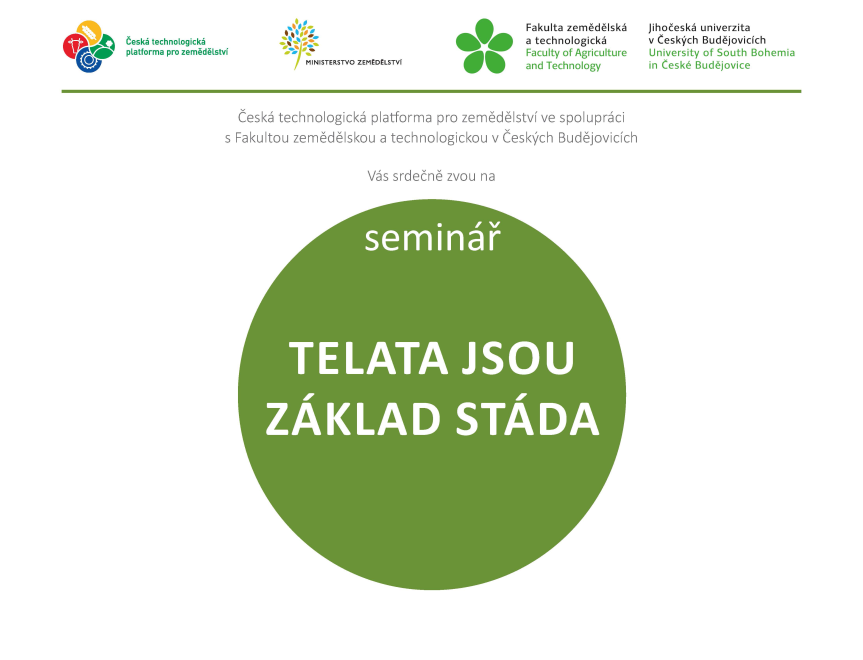 Česká technologická platforma pro zemědělství

MINISTERSTVO ZEMĚDĚLSTVÍ

Fakulta zemědělská a technologická
Faculty of Agriculture and Technology

Jihočeská univerzita v Českých Budějovicích
University of South Bohemia in České Budějovice

Česká technologická platforma pro zemědělství ve spolupráci s Fakultou zemědělskou a technologickou v Českých Budějovicích

Vás srdečně zvou na

seminář

TELATA JSOU ZÁKLAD STÁDA